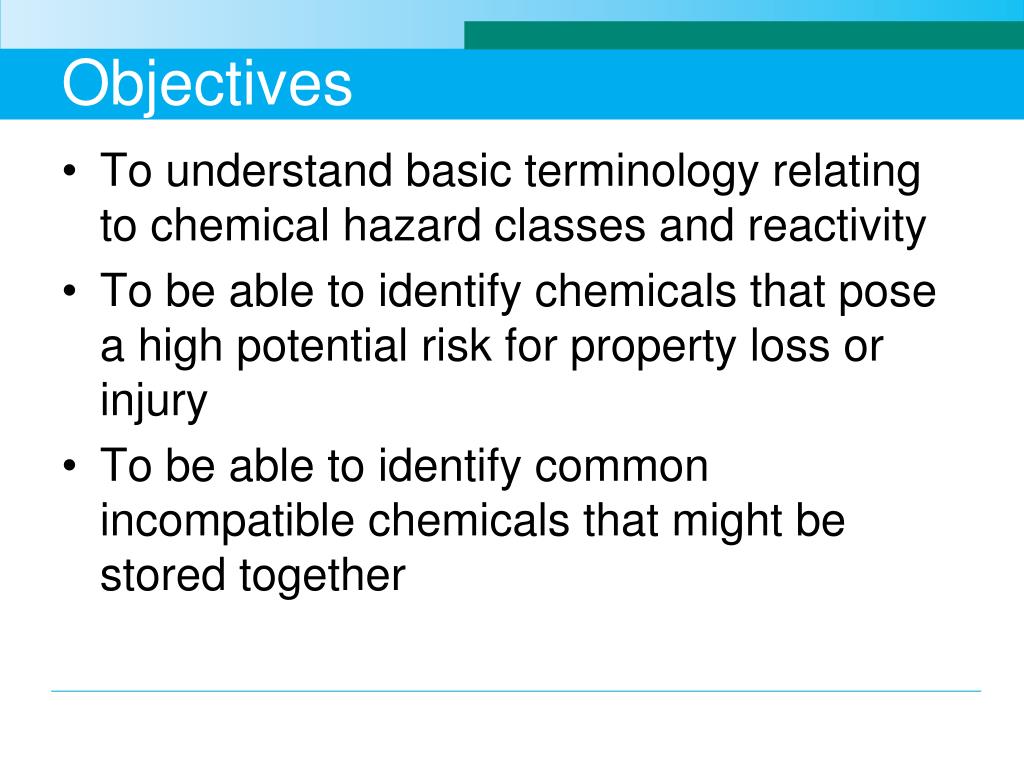 Objectives

• To understand basic terminology relating to chemical hazard classes and reactivity

• To be able to identify chemicals that pose a high potential risk for property loss or injury

• To be able to identify common incompatible chemicals that might be stored together